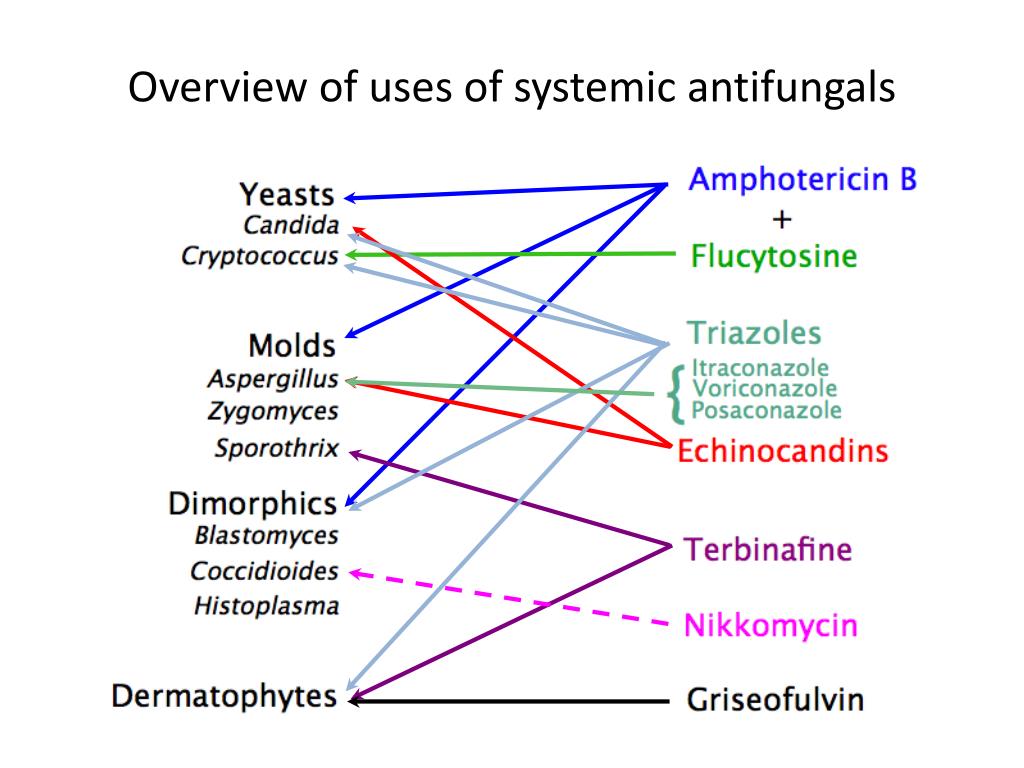 Overview of uses of systemic antifungals

Yeasts
Candida
Cryptococcus

Molds
Aspergillus
Zygomyces
Sporothrix

Dimorphics
Blastomyces
Coccidioides
Histoplasma

Dermatophytes

Amphotericin B
+
Flucytosine

Triazoles
Itraconazole
Voriconazole
Posaconazole

Echinocandins

Terbinafine

Nikkomycin

Griseofulvin